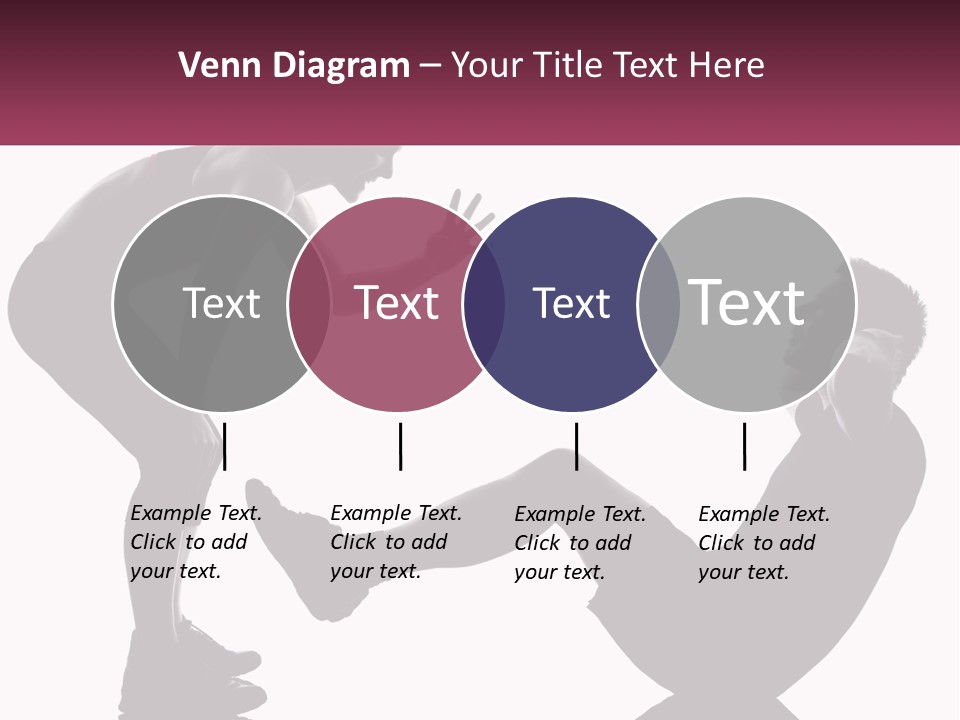 Venn Diagram – Your Title Text Here

Text

Text

Text

Text

Example Text. Click to add your text.

Example Text. Click to add your text.

Example Text. Click to add your text.

Example Text. Click to add your text.